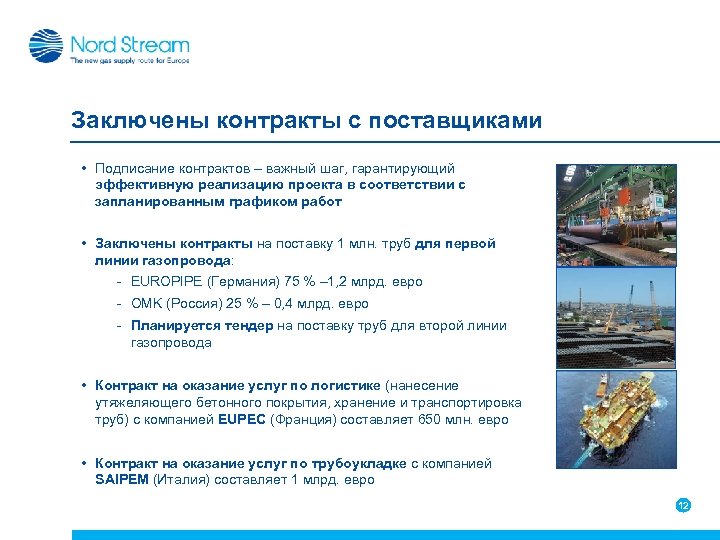 Nord Stream
The new gas supply route for Europe

Заключены контракты с поставщиками

• Подписание контрактов – важный шаг, гарантирующий эффективную реализацию проекта в соответствии с запланированным графиком работ

• Заключены контракты на поставку 1 млн. труб для первой линии газопровода:
- EUROPIPE (Германия) 75 % –1,2 млрд. евро
- ОМК (Россия) 25 % – 0,4 млрд. евро
- Планируется тендер на поставку труб для второй линии газопровода

• Контракт на оказание услуг по логистике (нанесение утяжеляющего бетонного покрытия, хранение и транспортировка труб) с компанией EUPEC (Франция) составляет 650 млн. евро

• Контракт на оказание услуг по трубоукладке с компанией SAIPEM (Италия) составляет 1 млрд. евро

12